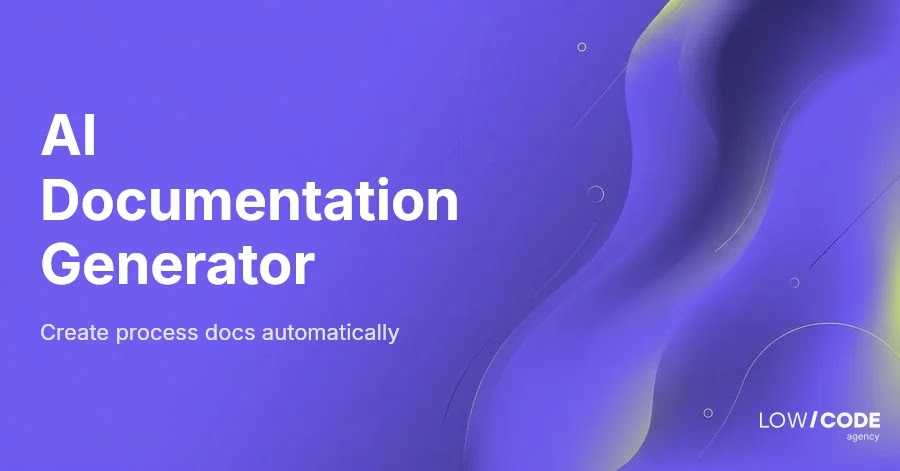 AI Documentation Generator

Create process docs automatically

LOW/CODE
agency